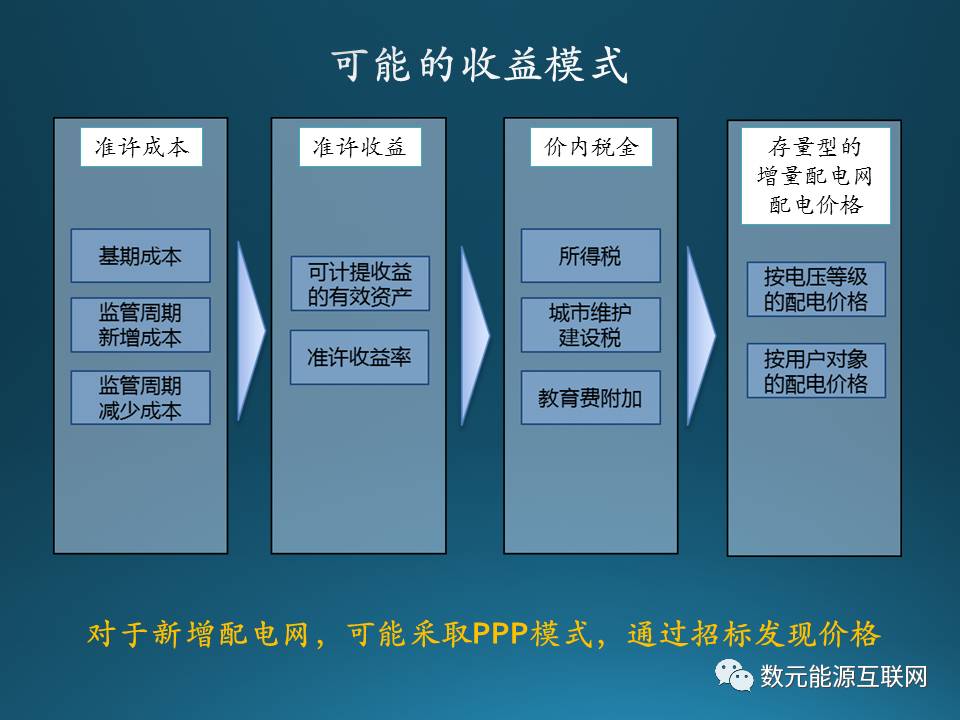 可能的收益模式

准许成本

基期成本

监管周期新增成本

监管周期减少成本

准许收益

可计提收益的有效资产

准许收益率

价内税金

所得税

城市维护建设税

教育费附加

存量型的增量配电网配电价格

按电压等级的配电价格

按用户对象的配电价格

对于新增配电网，可能采取PPP模式，通过招标发现价格

数元能源互联网